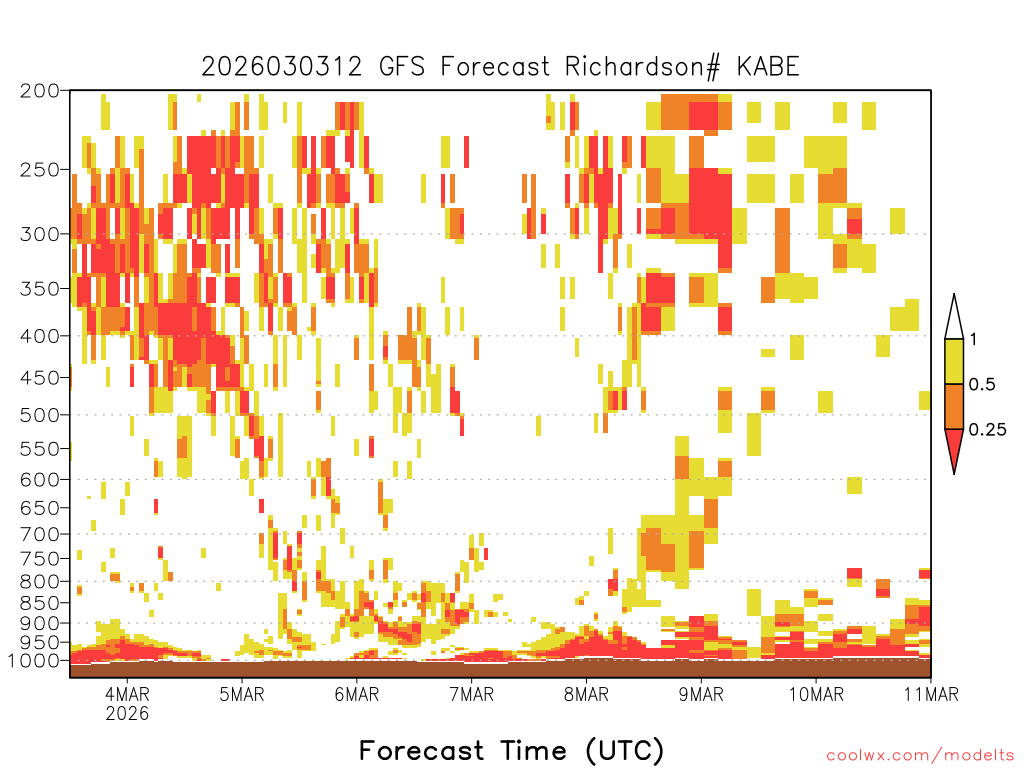 2026030312 GFS Forecast Richardson# KABE

200
250
300
350
400
450
500
550
600
650
700
750
800
850
900
950
1000

1
0.5
0.25

4MAR
2026
5MAR
6MAR
7MAR
8MAR
9MAR
10MAR
11MAR

Forecast Time (UTC)

coolwx.com/modelts